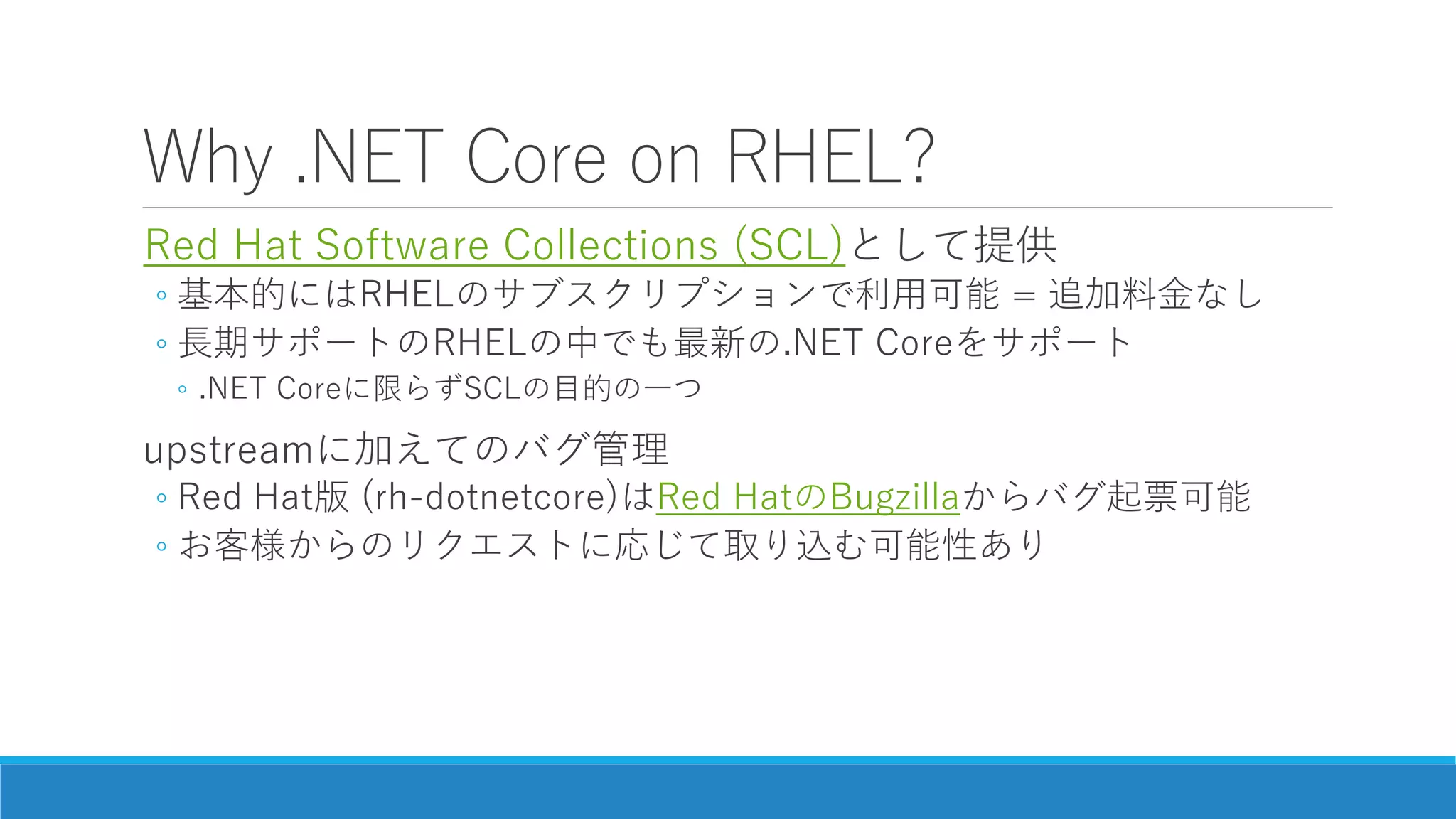 Why .NET Core on RHEL?

Red Hat Software Collections (SCL)として提供

◦ 基本的にはRHELのサブスクリプションで利用可能 = 追加料金なし

◦ 長期サポートのRHELの中でも最新の.NET Coreをサポート

◦ .NET Coreに限らずSCLの目的の一つ

upstreamに加えてのバグ管理

◦ Red Hat版 (rh-dotnetcore)はRed HatのBugzillaからバグ起票可能

◦ お客様からのリクエストに応じて取り込む可能性あり